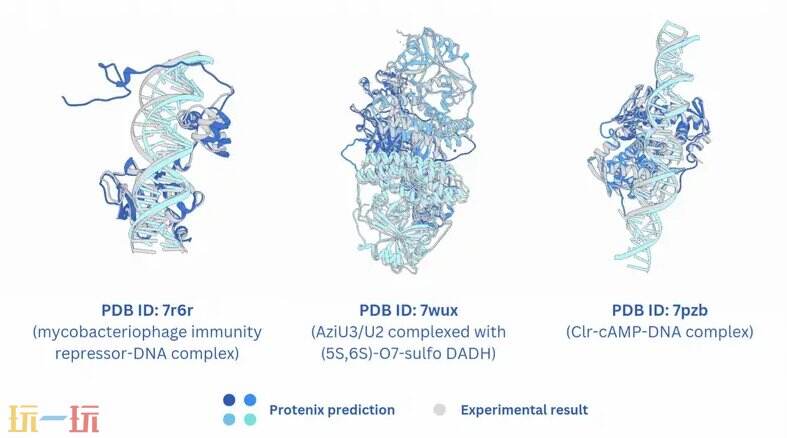 PDB ID: 7r6r
(mycobacteriophage immunity repressor-DNA complex)

PDB ID: 7wux
(AziU3/U2 complexed with (5S,6S)-O7-sulfo DADH)

PDB ID: 7pzb
(Clr-cAMP-DNA complex)

玩一玩

Protenix prediction

Experimental result